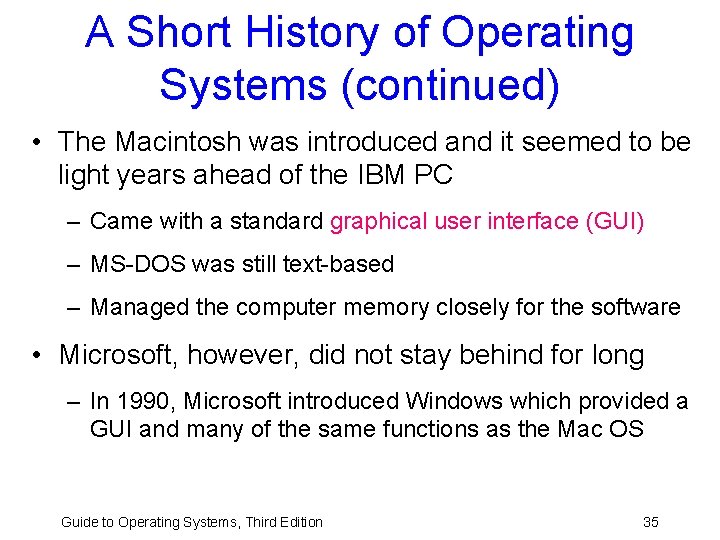 A Short History of Operating Systems (continued)

• The Macintosh was introduced and it seemed to be light years ahead of the IBM PC

– Came with a standard graphical user interface (GUI)

– MS-DOS was still text-based

– Managed the computer memory closely for the software

• Microsoft, however, did not stay behind for long

– In 1990, Microsoft introduced Windows which provided a GUI and many of the same functions as the Mac OS

Guide to Operating Systems, Third Edition

35